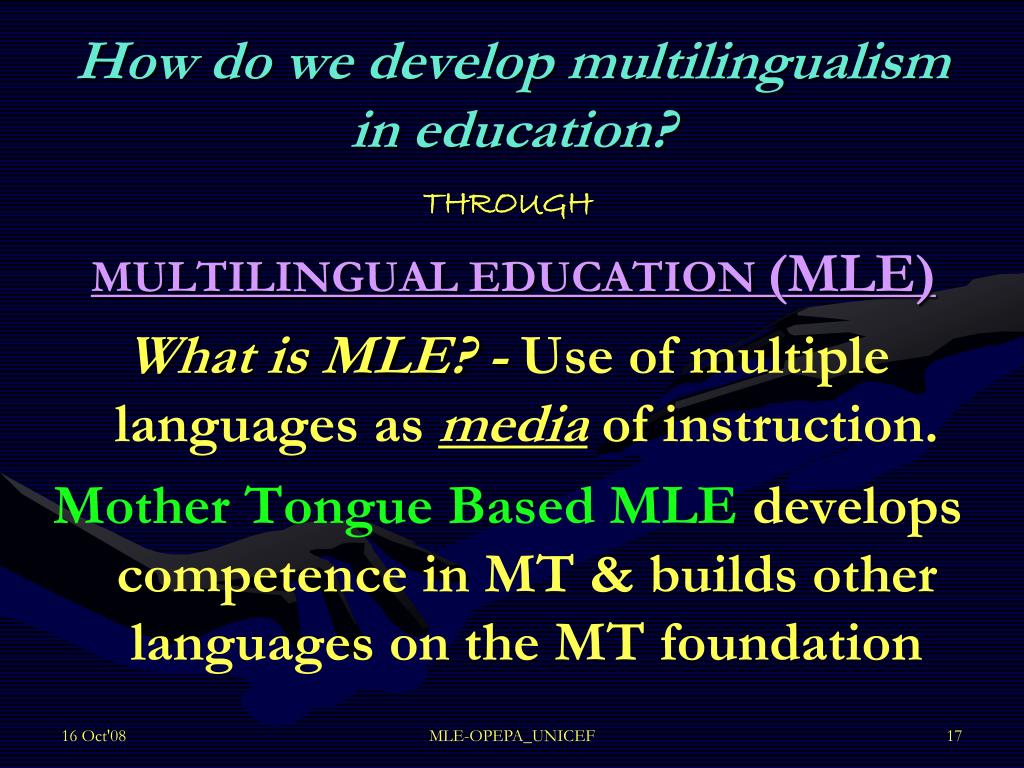 How do we develop multilingualism in education?

THROUGH

MULTILINGUAL EDUCATION (MLE)

What is MLE? - Use of multiple languages as media of instruction.

Mother Tongue Based MLE develops competence in MT & builds other languages on the MT foundation

16 Oct'08

MLE-OPEPA_UNICEF

17